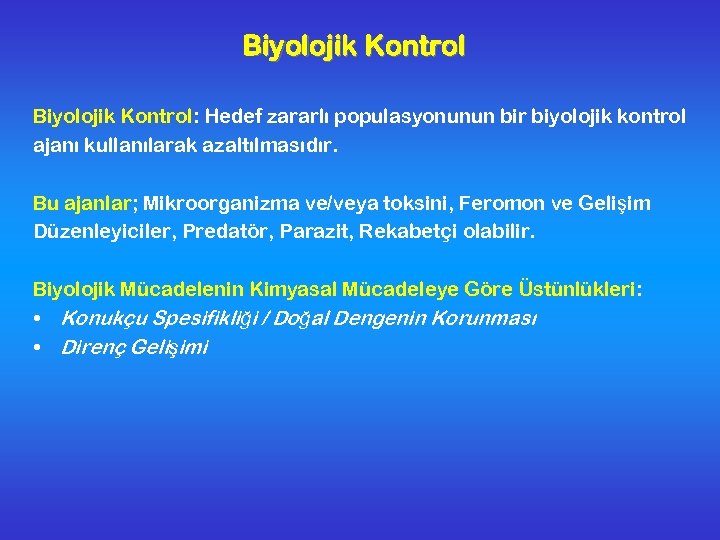 Biyolojik Kontrol

Biyolojik Kontrol: Hedef zararlı populasyonunun bir biyolojik kontrol ajanı kullanılarak azaltılmasıdır.

Bu ajanlar; Mikroorganizma ve/veya toksini, Feromon ve Gelişim Düzenleyiciler, Predatör, Parazit, Rekabetçi olabilir.

Biyolojik Mücadelenin Kimyasal Mücadeleye Göre Üstünlükleri:
• Konukçu Spesifikliği / Doğal Dengenin Korunması
• Direnç Gelişimi